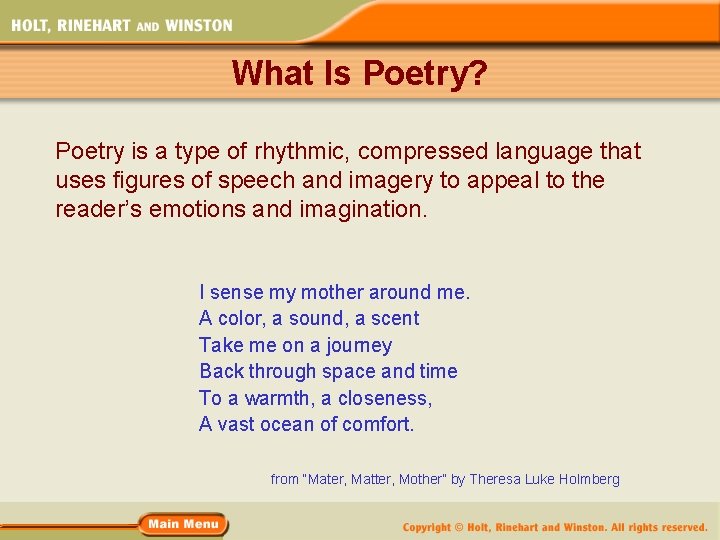 HOLT, RINEHART AND WINSTON

What Is Poetry?

Poetry is a type of rhythmic, compressed language that uses figures of speech and imagery to appeal to the reader's emotions and imagination.

I sense my mother around me.
A color, a sound, a scent
Take me on a journey
Back through space and time
To a warmth, a closeness,
A vast ocean of comfort.

from "Mater, Matter, Mother" by Theresa Luke Holmberg

Main Menu

Copyright © Holt, Rinehart and Winston. All rights reserved.